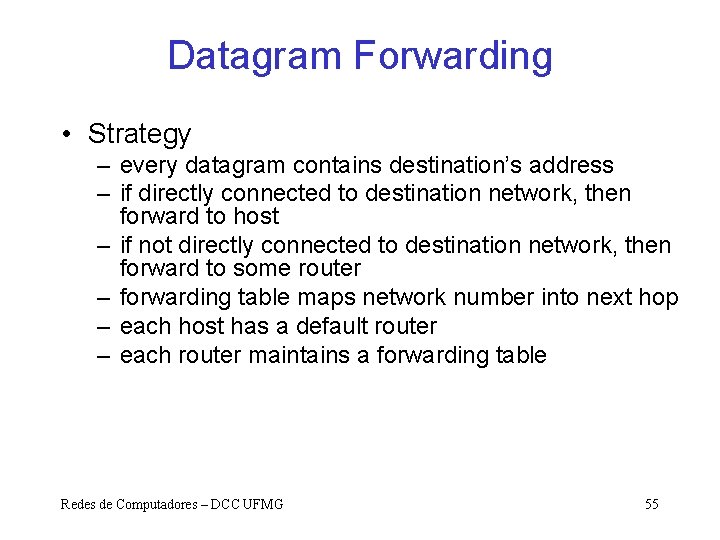 Datagram Forwarding

• Strategy
– every datagram contains destination's address
– if directly connected to destination network, then forward to host
– if not directly connected to destination network, then forward to some router
– forwarding table maps network number into next hop
– each host has a default router
– each router maintains a forwarding table

Redes de Computadores – DCC UFMG

55